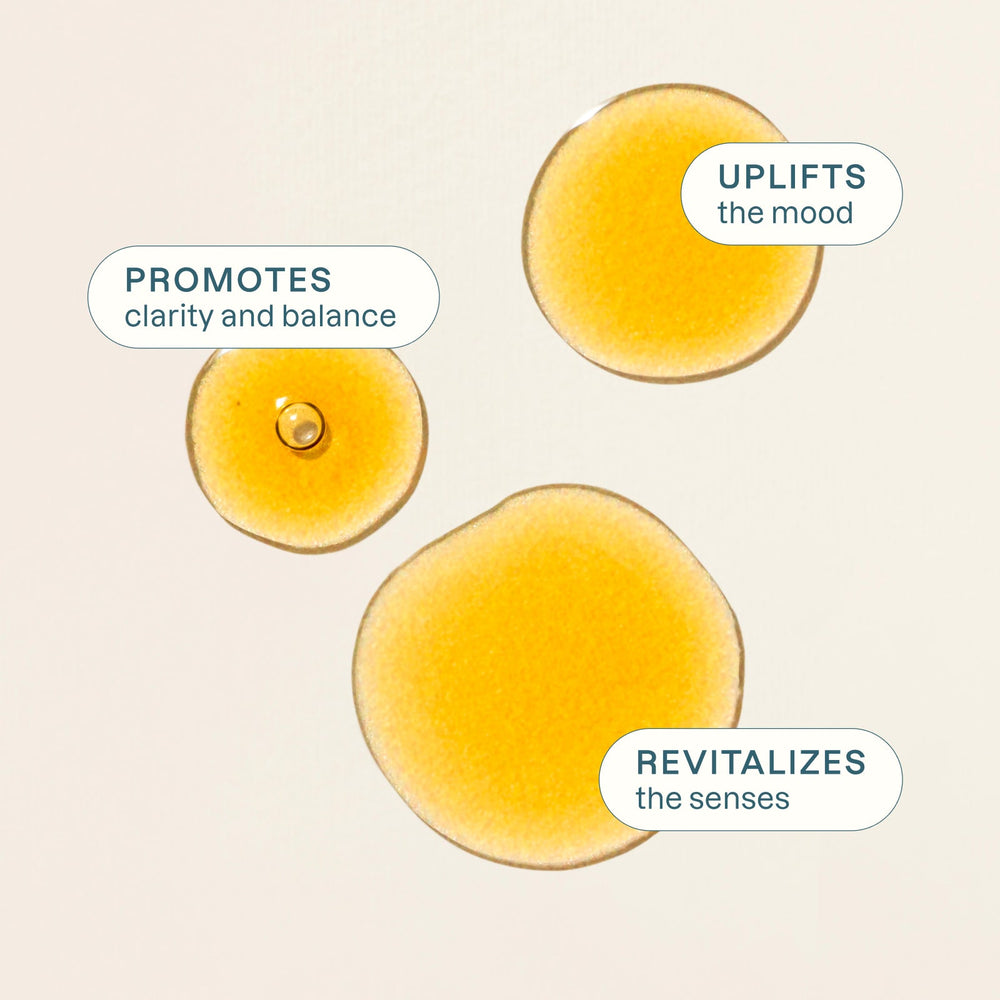 UPLIFTS
the mood

PROMOTES
clarity and balance

REVITALIZES
the senses